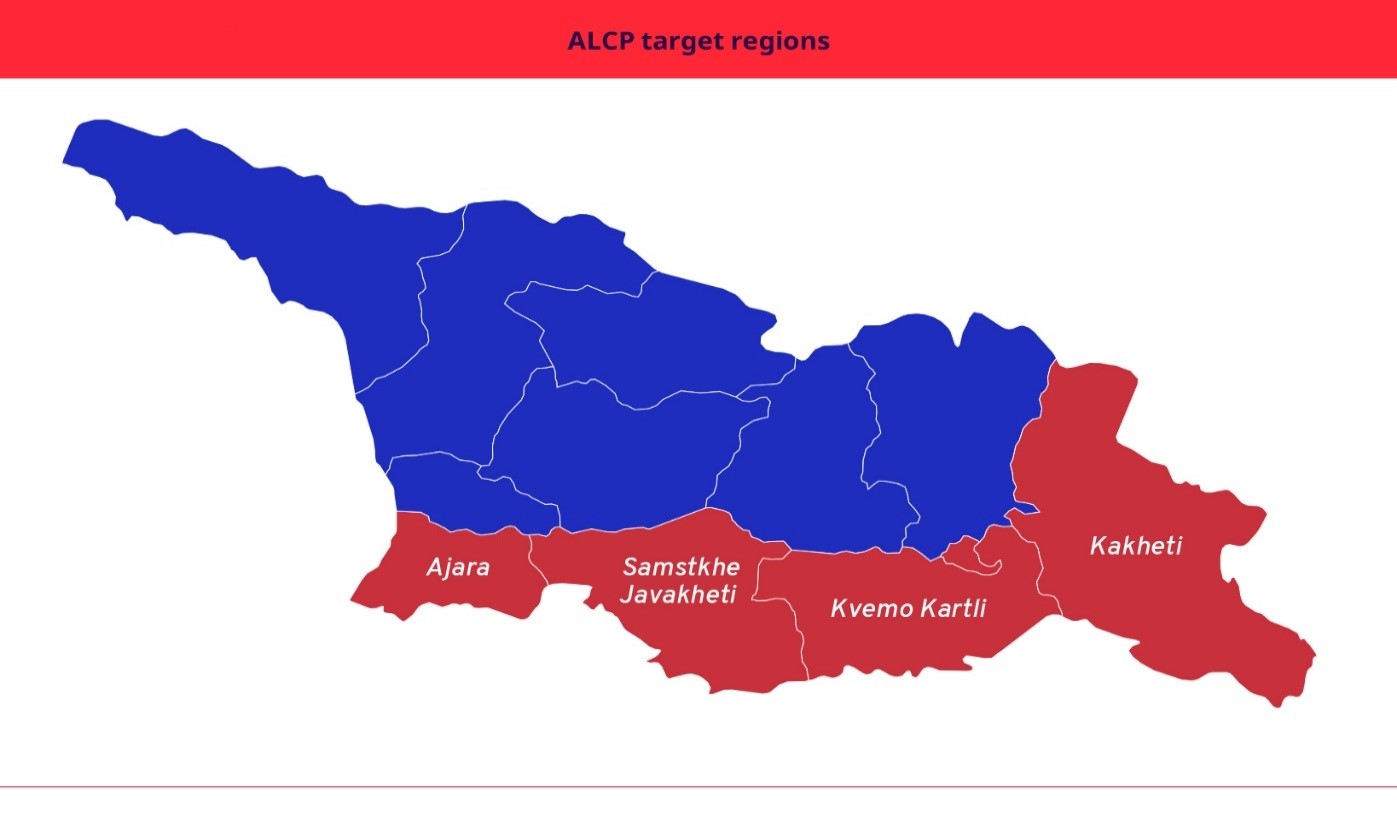 ALCP target regions

Ajara

Samstkhe Javakheti

Kvemo Kartli

Kakheti